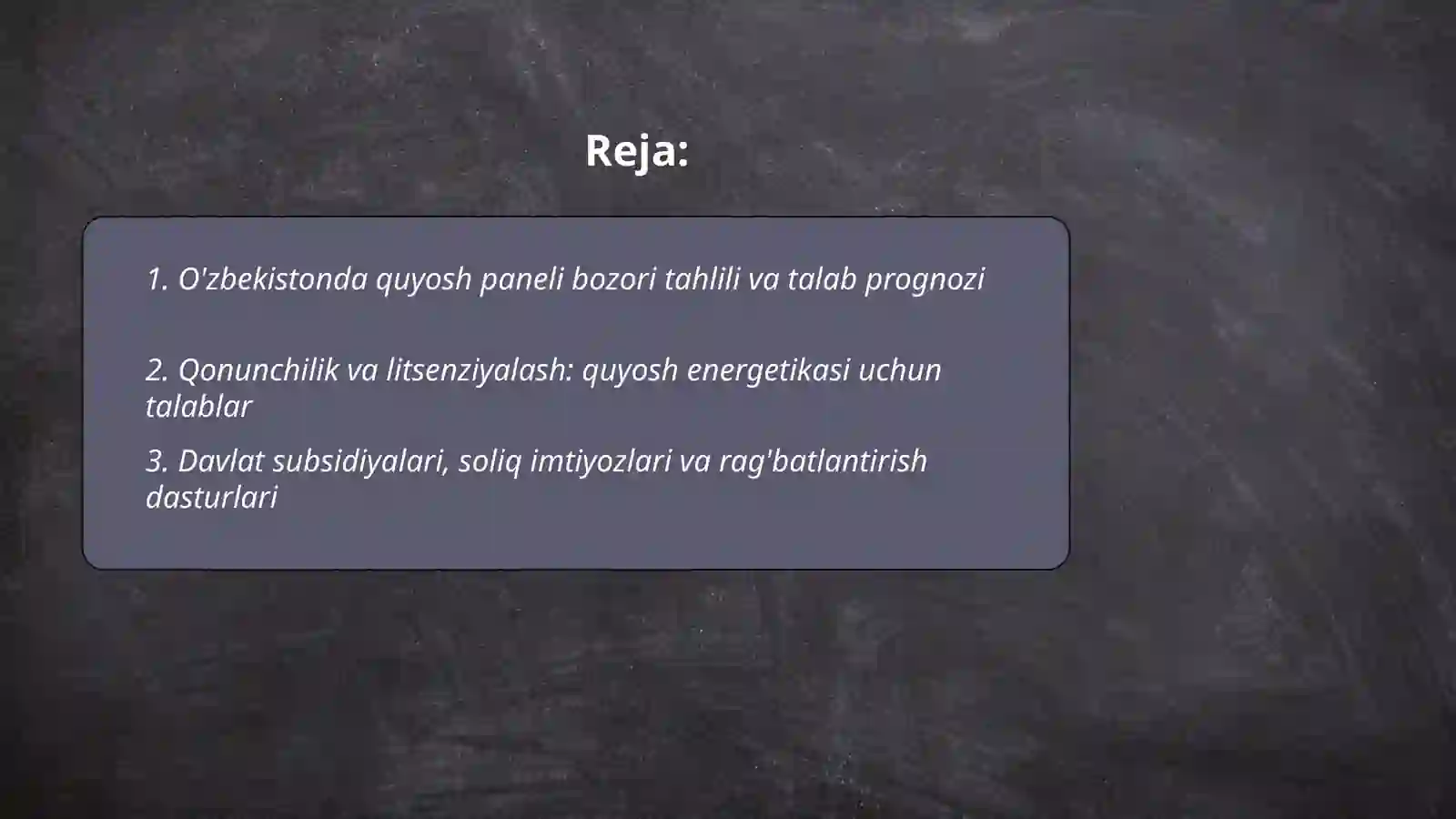 Reja:

1. O'zbekistonda quyosh paneli bozori tahlili va talab prognozi

2. Qonunchilik va litsenziyalash: quyosh energetikasi uchun talablar

3. Davlat subsidiyalari, soliq imtiyozlari va rag'batlantirish dasturlari